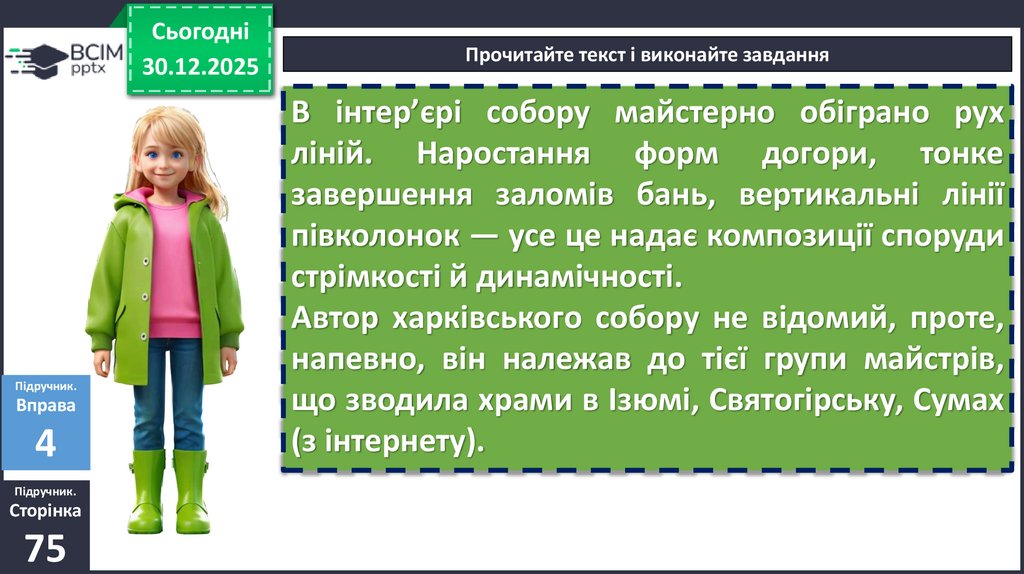 ВСІМ pptx

Сьогодні 30.12.2025

Прочитайте текст і виконайте завдання

В інтер’єрі собору майстерно обіграно рух ліній. Наростання форм догори, тонке завершення заломів бань, вертикальні лінії півколонок — усе це надає композиції споруди стрімкості й динамічності.
Автор харківського собору не відомий, проте, напевно, він належав до тієї групи майстрів, що зводила храми в Ізюмі, Святогірську, Сумах (з інтернету).

Підручник. Вправа 4

Підручник. Сторінка 75